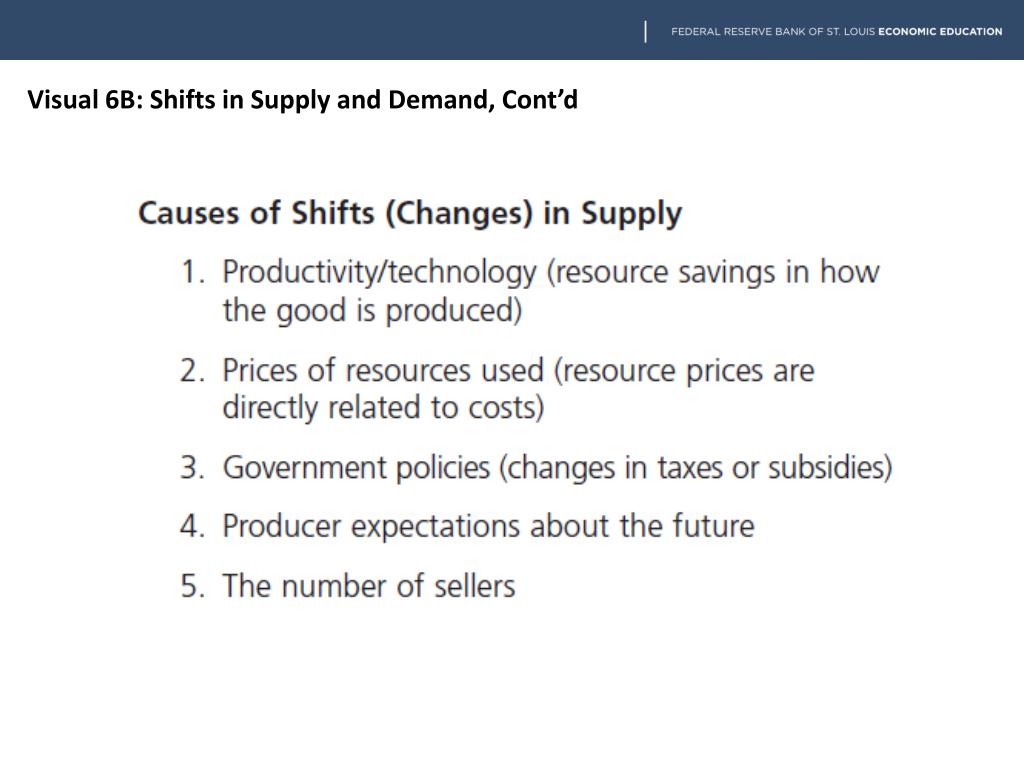 FEDERAL RESERVE BANK OF ST. LOUIS ECONOMIC EDUCATION

Visual 6B: Shifts in Supply and Demand, Cont’d

Causes of Shifts (Changes) in Supply

1. Productivity/technology (resource savings in how the good is produced)

2. Prices of resources used (resource prices are directly related to costs)

3. Government policies (changes in taxes or subsidies)

4. Producer expectations about the future

5. The number of sellers